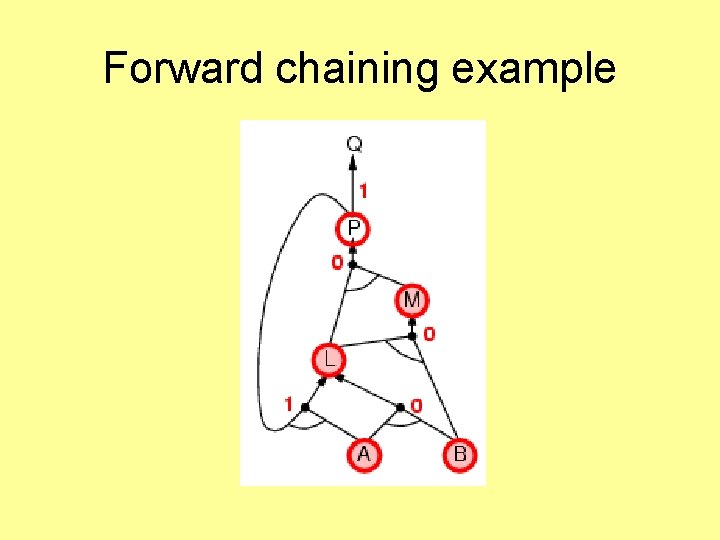 Forward chaining example

Q
1
P
0
M
0
L
1
0
A
B